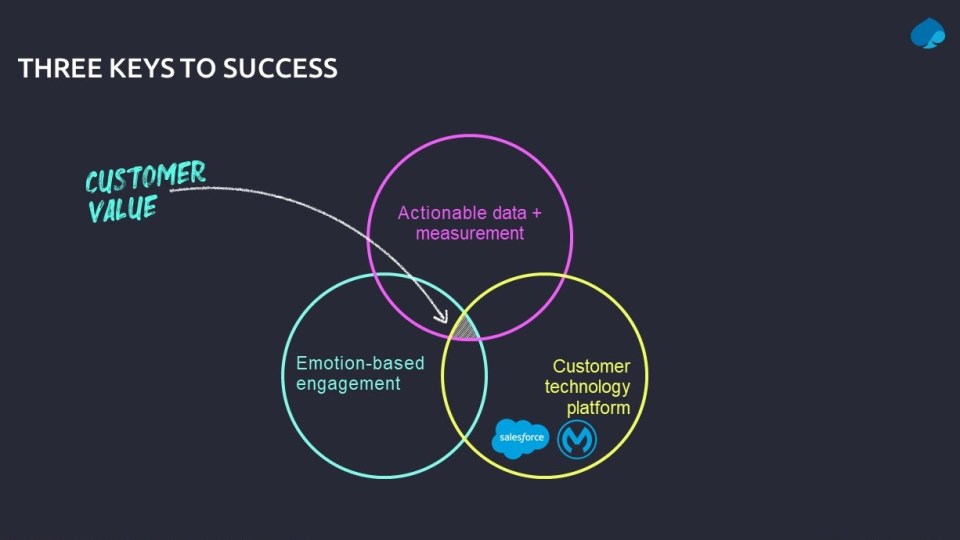 THREE KEYS TO SUCCESS

CUSTOMER VALUE

Actionable data + measurement

Emotion-based engagement

Customer technology platform

salesforce